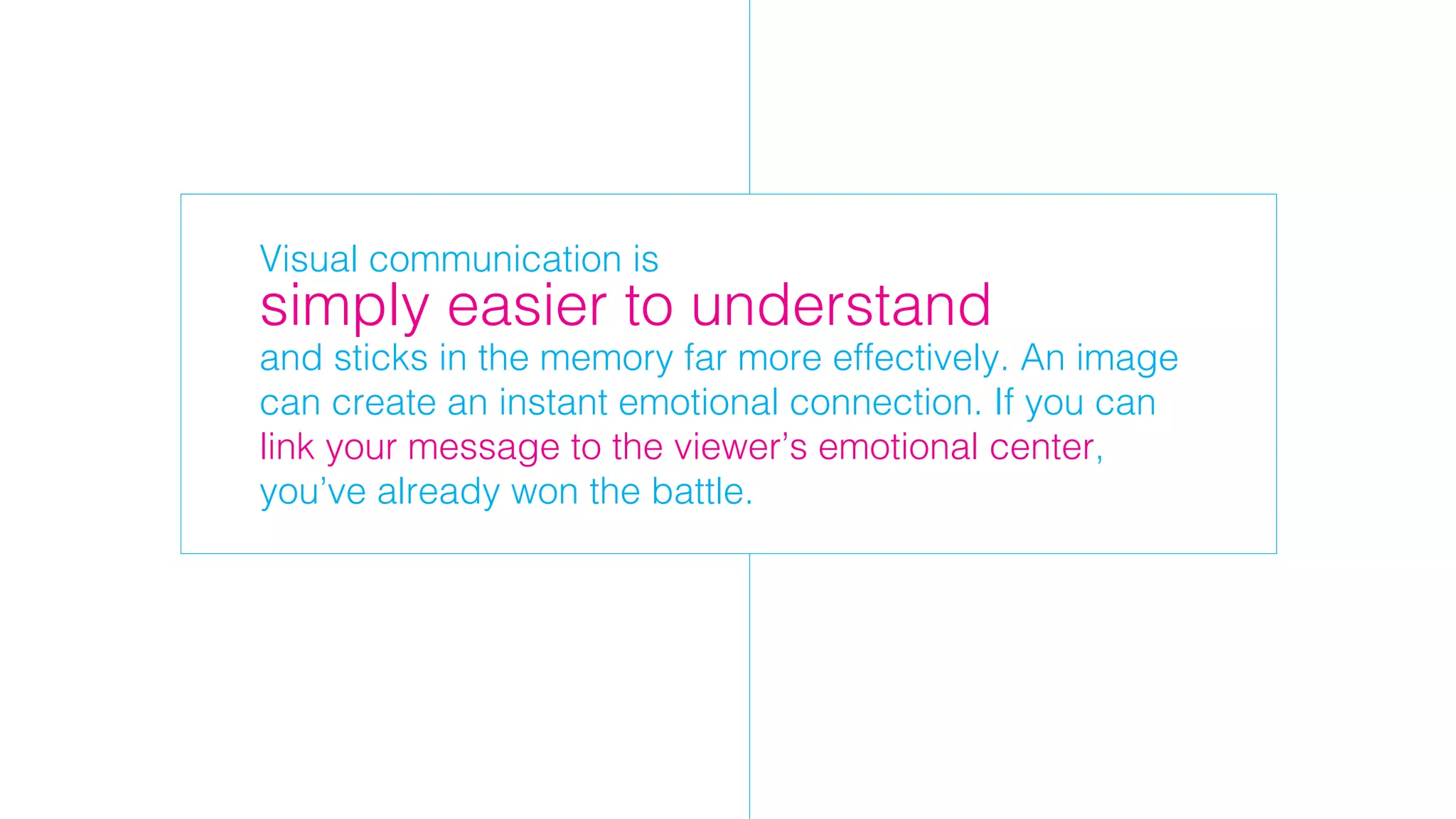 Visual communication is simply easier to understand and sticks in the memory far more effectively. An image can create an instant emotional connection. If you can link your message to the viewer’s emotional center, you’ve already won the battle.